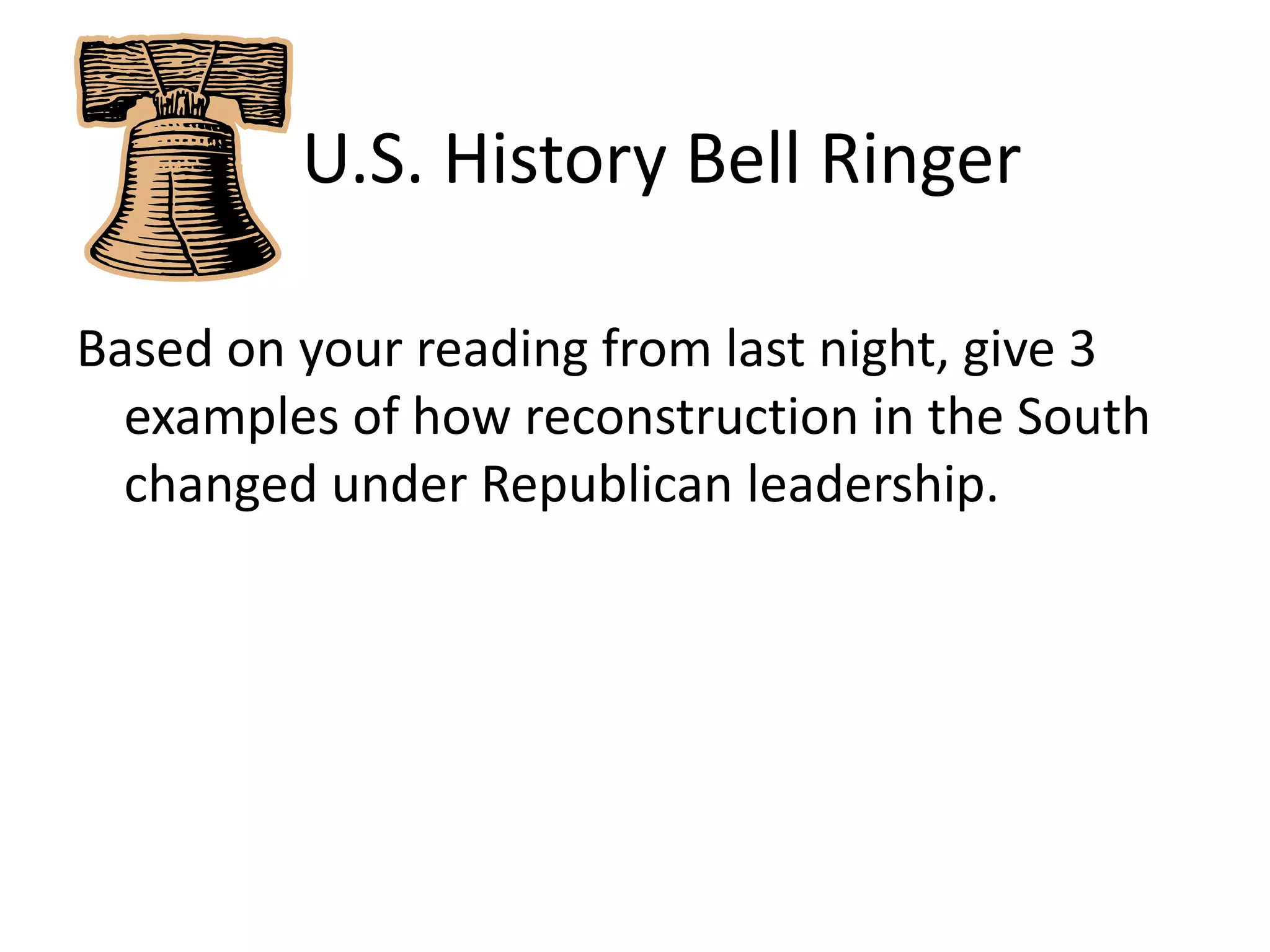 U.S. History Bell Ringer

Based on your reading from last night, give 3 examples of how reconstruction in the South changed under Republican leadership.